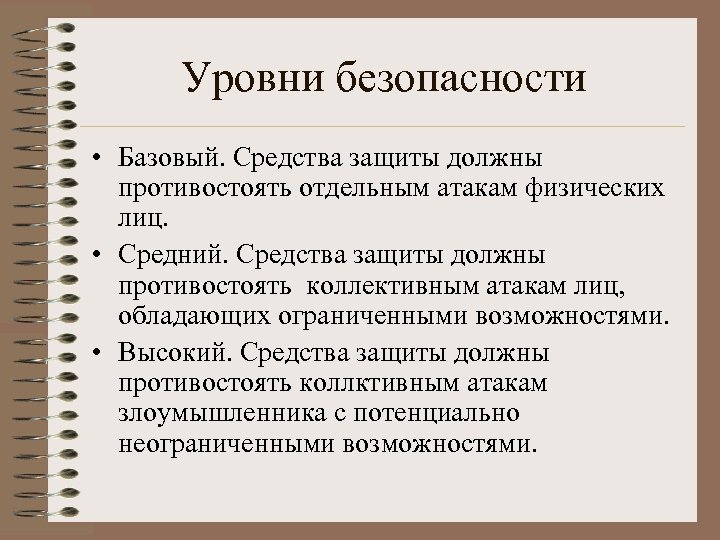 Уровни безопасности

• Базовый. Средства защиты должны противостоять отдельным атакам физических лиц.

• Средний. Средства защиты должны противостоять коллективным атакам лиц, обладающих ограниченными возможностями.

• Высокий. Средства защиты должны противостоять коллктивным атакам злоумышленника с потенциально неограниченными возможностями.